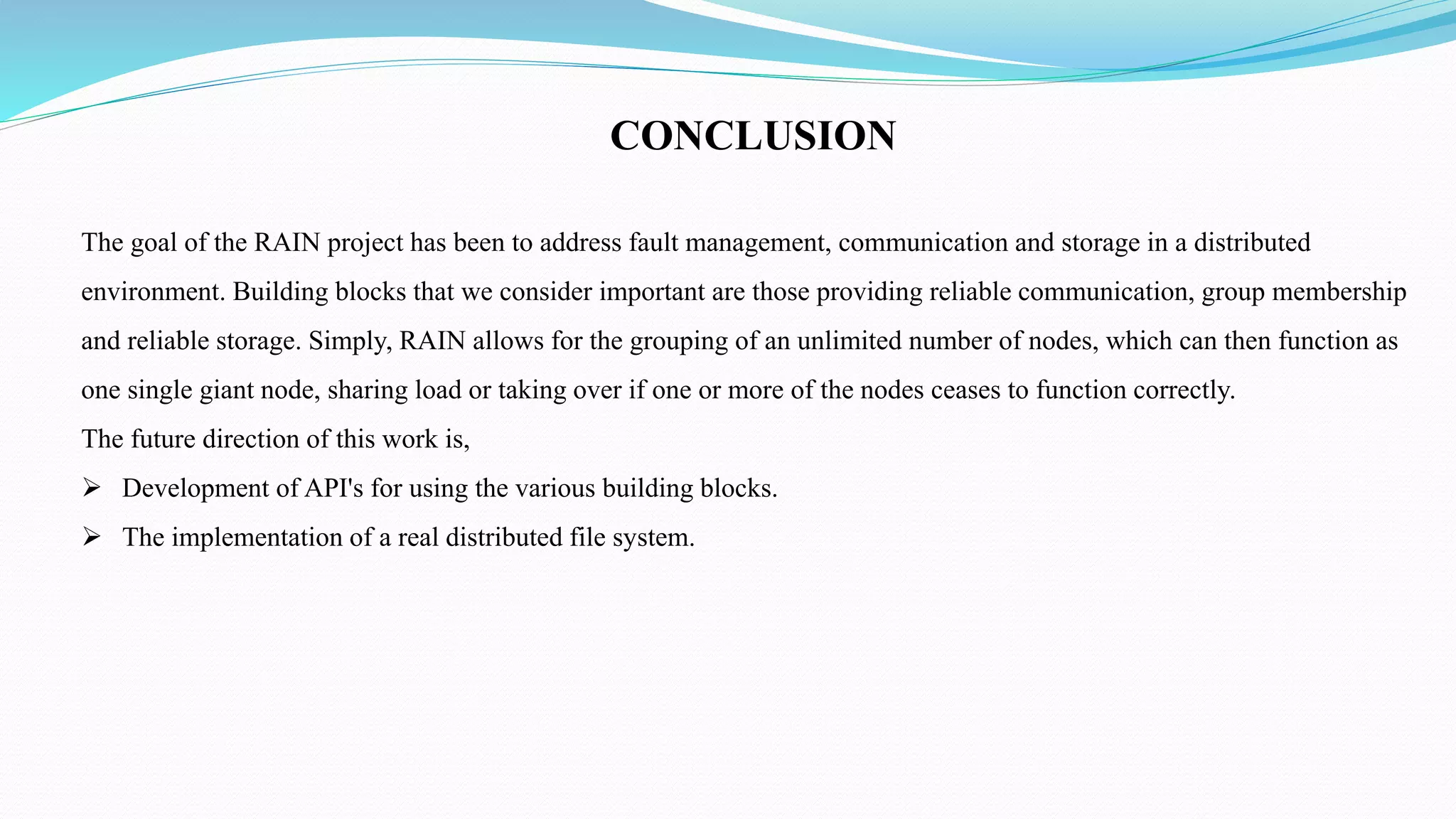 CONCLUSION

The goal of the RAIN project has been to address fault management, communication and storage in a distributed environment. Building blocks that we consider important are those providing reliable communication, group membership and reliable storage. Simply, RAIN allows for the grouping of an unlimited number of nodes, which can then function as one single giant node, sharing load or taking over if one or more of the nodes ceases to function correctly.
The future direction of this work is,

➢ Development of API's for using the various building blocks.
➢ The implementation of a real distributed file system.